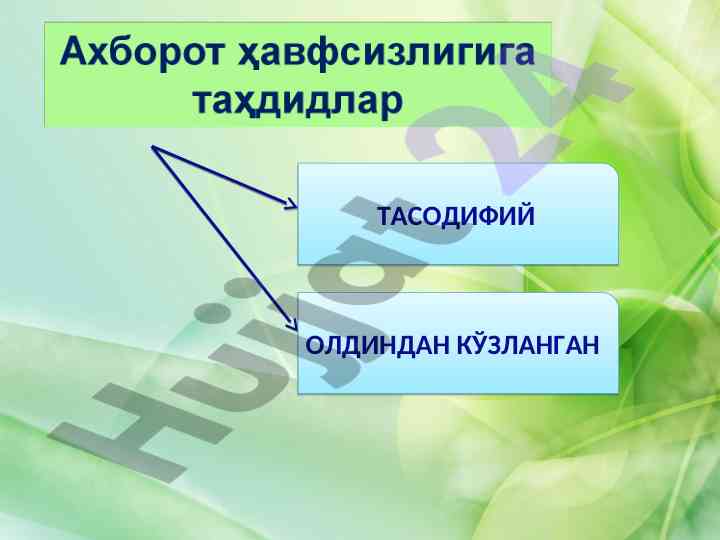 Ахборот ҳавфсизлигига таҳдидлар

ТАСОДИФИЙ

ОЛДИНДАН КЎЗЛАНГАН

Hujjat24